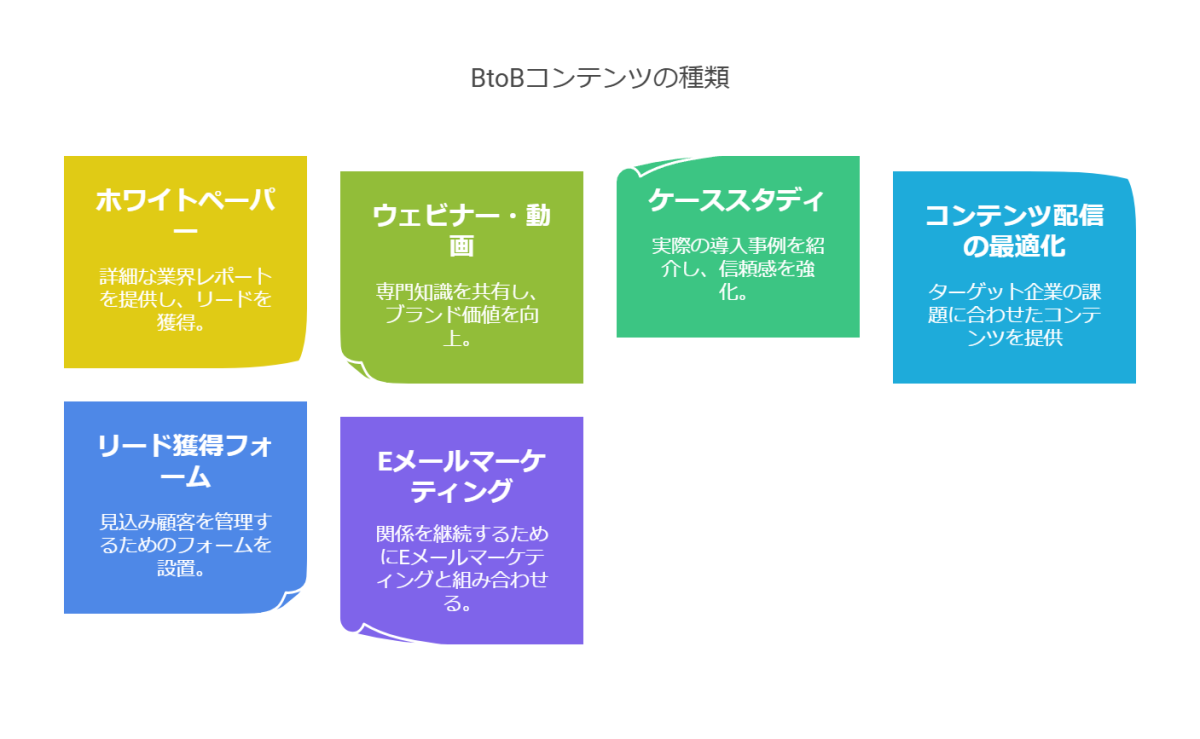 BtoBコンテンツの種類

ホワイトペーパー

詳細な業界レポートを提供し、リードを獲得。

ウェビナー・動画

専門知識を共有し、ブランド価値を向上。

ケーススタディ

実際の導入事例を紹介し、信頼感を強化。

コンテンツ配信の最適化

ターゲット企業の課題に合わせたコンテンツを提供

リード獲得フォーム

見込み顧客を管理するためのフォームを設置。

Eメールマーケティング

関係を継続するためにEメールマーケティングと組み合わせる。